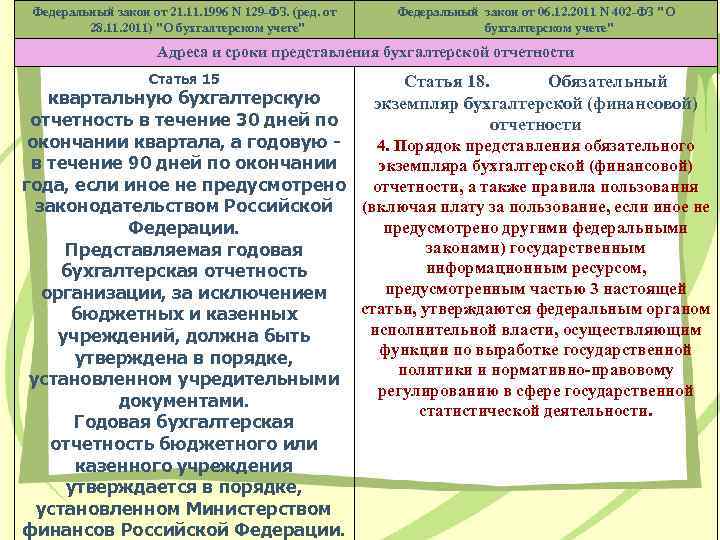 | Федеральный закон от 21.11.1996 N 129-ФЗ. (ред. от 28.11.2011) "О бухгалтерском учете" | Федеральный закон от 06.12.2011 N 402-ФЗ "О бухгалтерском учете" |
|---|---|
| Адреса и сроки представления бухгалтерской отчетности | |
| Статья 15 квартальную бухгалтерскую отчетность в течение 30 дней по окончании квартала, а годовую - в течение 90 дней по окончании года, если иное не предусмотрено законодательством Российской Федерации. Представляемая годовая бухгалтерская отчетность организации, за исключением бюджетных и казенных учреждений, должна быть утверждена в порядке, установленном учредительными документами. Годовая бухгалтерская отчетность бюджетного или казенного учреждения утверждается в порядке, установленном Министерством финансов Российской Федерации. | Статья 18. Обязательный экземпляр бухгалтерской (финансовой) отчетности 4. Порядок представления обязательного экземпляра бухгалтерской (финансовой) отчетности, а также правила пользования (включая плату за пользование, если иное не предусмотрено другими федеральными законами) государственным информационным ресурсом, предусмотренным частью 3 настоящей статьи, утверждаются федеральным органом исполнительной власти, осуществляющим функции по выработке государственной политики и нормативно-правовому регулированию в сфере государственной статистической деятельности. |